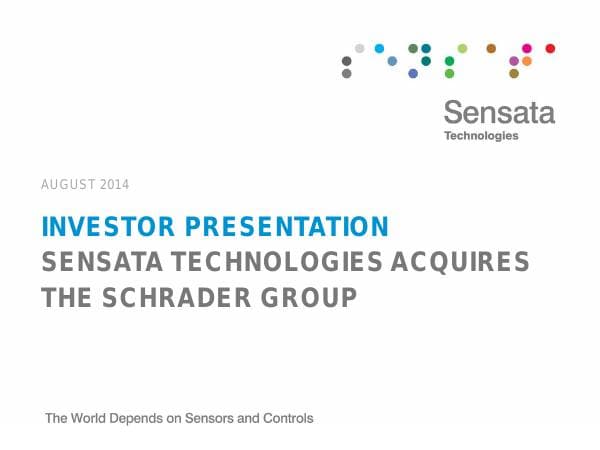 Sensata
Technologies

AUGUST 2014

INVESTOR PRESENTATION
SENSATA TECHNOLOGIES ACQUIRES THE SCHRADER GROUP

The World Depends on Sensors and Controls